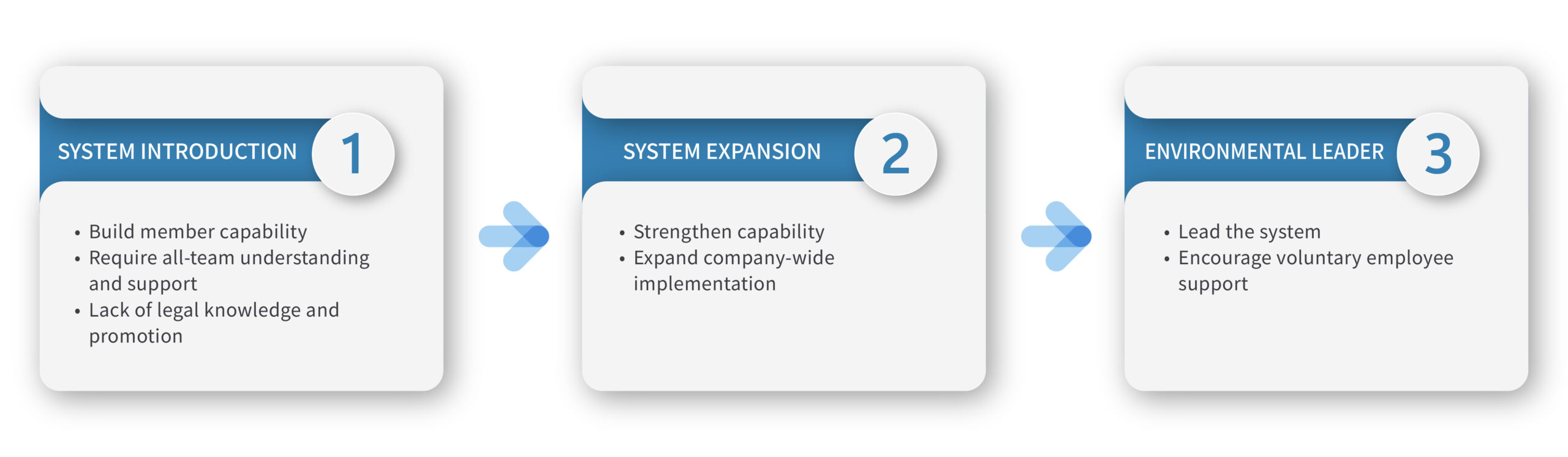 SYSTEM INTRODUCTION 1

• Build member capability
• Require all-team understanding and support
• Lack of legal knowledge and promotion

SYSTEM EXPANSION 2

• Strengthen capability
• Expand company-wide implementation

ENVIRONMENTAL LEADER 3

• Lead the system
• Encourage voluntary employee support